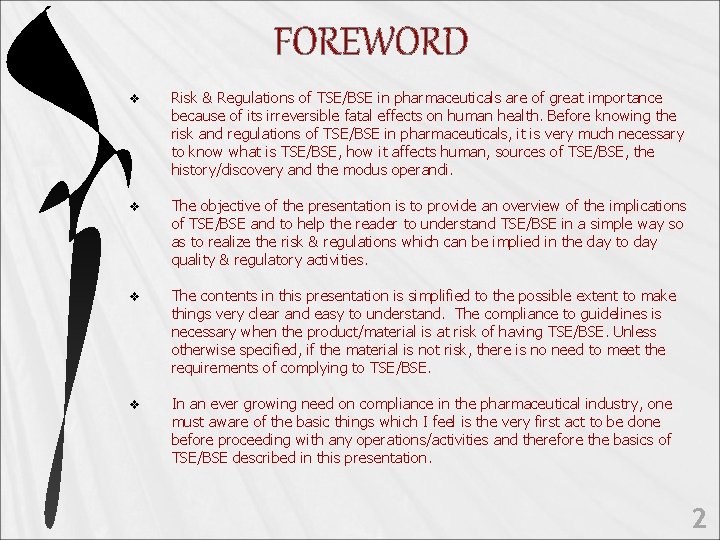 FOREWORD

❖ Risk & Regulations of TSE/BSE in pharmaceuticals are of great importance because of its irreversible fatal effects on human health. Before knowing the risk and regulations of TSE/BSE in pharmaceuticals, it is very much necessary to know what is TSE/BSE, how it affects human, sources of TSE/BSE, the history/discovery and the modus operandi.

❖ The objective of the presentation is to provide an overview of the implications of TSE/BSE and to help the reader to understand TSE/BSE in a simple way so as to realize the risk & regulations which can be implied in the day to day quality & regulatory activities.

❖ The contents in this presentation is simplified to the possible extent to make things very clear and easy to understand. The compliance to guidelines is necessary when the product/material is at risk of having TSE/BSE. Unless otherwise specified, if the material is not risk, there is no need to meet the requirements of complying to TSE/BSE.

❖ In an ever growing need on compliance in the pharmaceutical industry, one must aware of the basic things which I feel is the very first act to be done before proceeding with any operations/activities and therefore the basics of TSE/BSE described in this presentation.

2